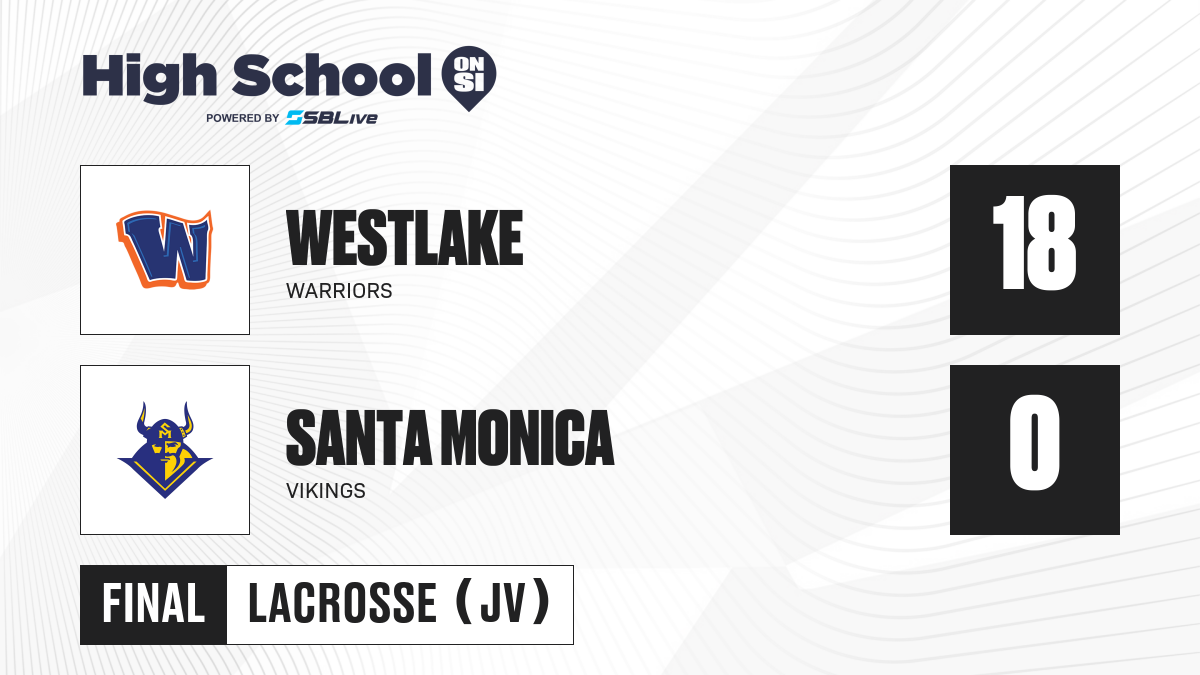 High School ON SI
POWERED BY SBLive

W

WESTLAKE
WARRIORS

18

SM

SANTA MONICA
VIKINGS

0

FINAL LACROSSE (JV)